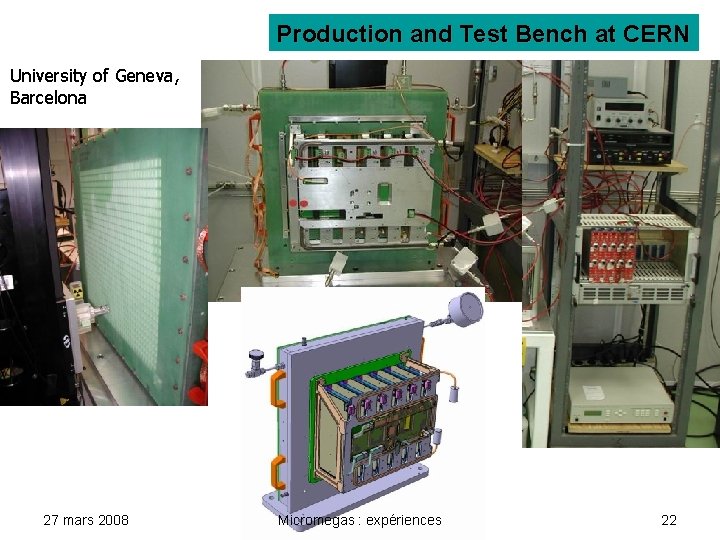 Production and Test Bench at CERN

University of Geneva, Barcelona

27 mars 2008

Micromegas : expériences

22